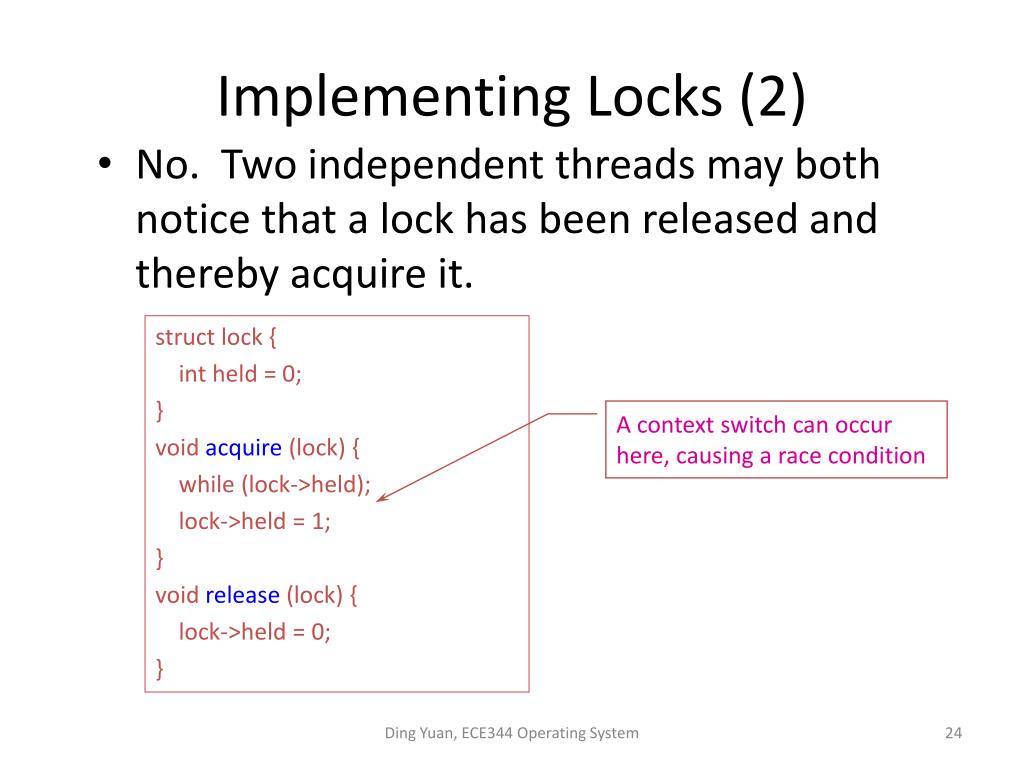 Implementing Locks (2)

• No. Two independent threads may both notice that a lock has been released and thereby acquire it.

struct lock {
int held = 0;
}
void acquire (lock) {
while (lock->held);
lock->held = 1;
}
void release (lock) {
lock->held = 0;
}

A context switch can occur here, causing a race condition

Ding Yuan, ECE344 Operating System

24